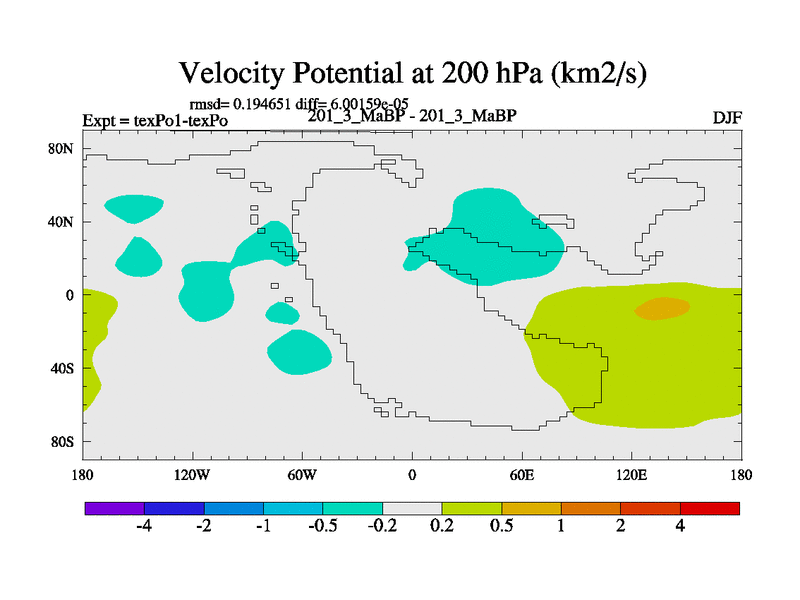 Velocity Potential at 200 hPa (km2/s)

rmsd= 0.194651 diff= 6.00159e-05

Expt = texPo1-texPo

201_3_MaBP - 201_3_MaBP

DJF

80N
40N
0
40S
80S

180 120W 60W 0 60E 120E 180

-4 -2 -1 -0.5 -0.2 0.2 0.5 1 2 4